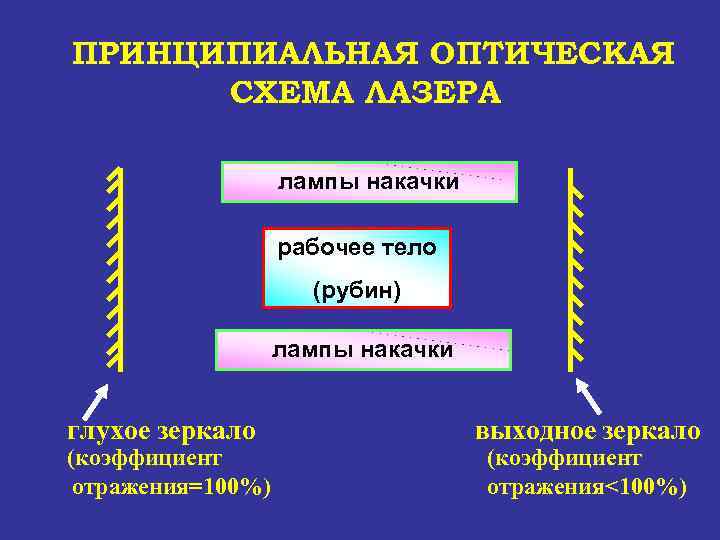 ПРИНЦИПИАЛЬНАЯ ОПТИЧЕСКАЯ СХЕМА ЛАЗЕРА

лампы накачки

рабочее тело

(рубин)

лампы накачки

глухое зеркало
(коэффициент
отражения=100%)

выходное зеркало
(коэффициент
отражения<100%)